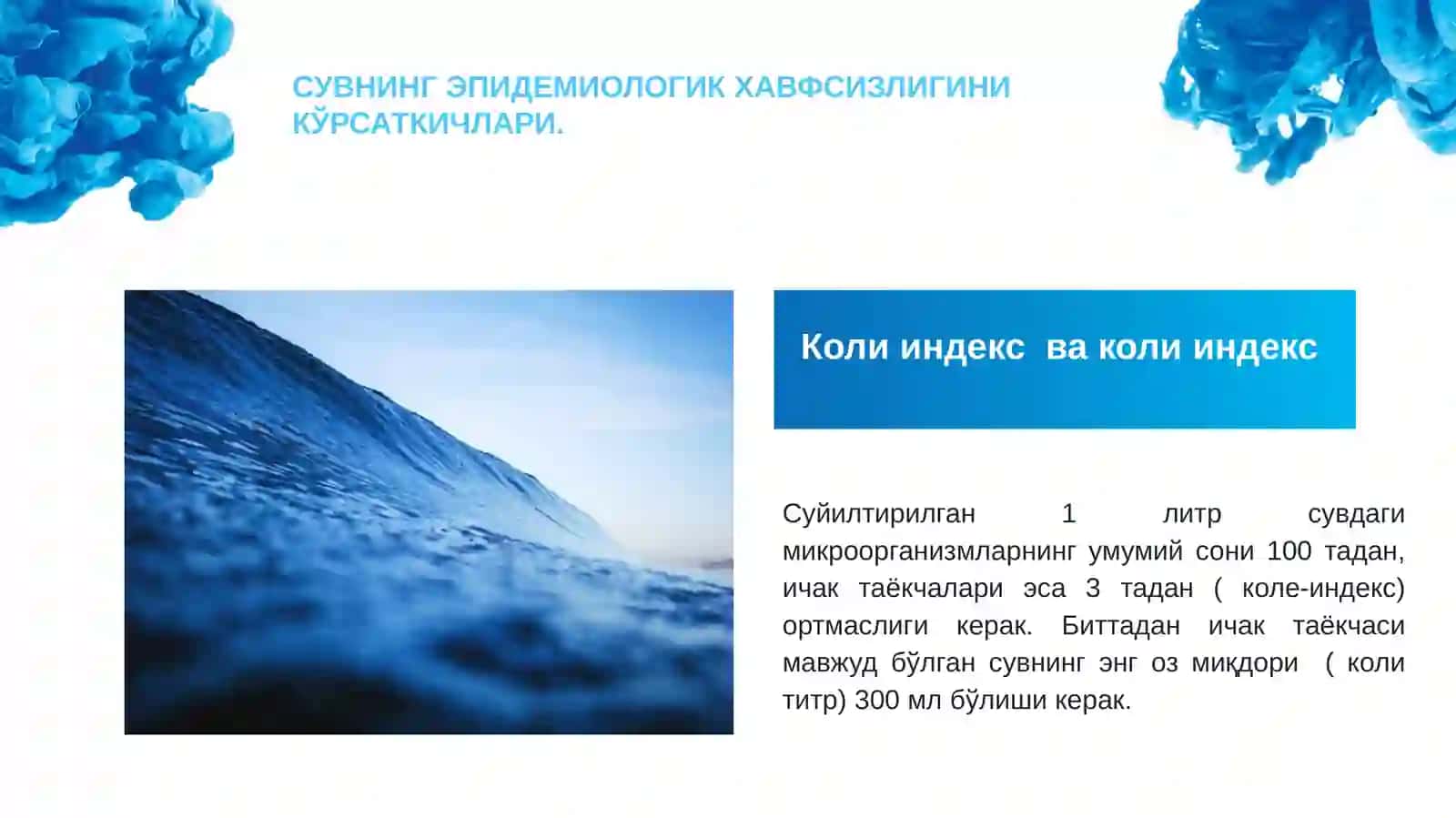 СУВНИНГ ЭПИДЕМИОЛОГИК ХАВФСИЗЛИГИНИ КЎРСАТКИЧЛАРИ.

Коли индекс  ва коли индекс

Суйилтирилган 1 литр сувдаги микроорганизмларнинг умумий сони 100 тадан, ичак таёкчалари эса 3 тадан ( коле-индекс) ортмаслиги керак. Биттадан ичак таёкчаси мавжуд бўлган сувнинг энг оз миқдори ( коли титр) 300 мл бўлиши керак.